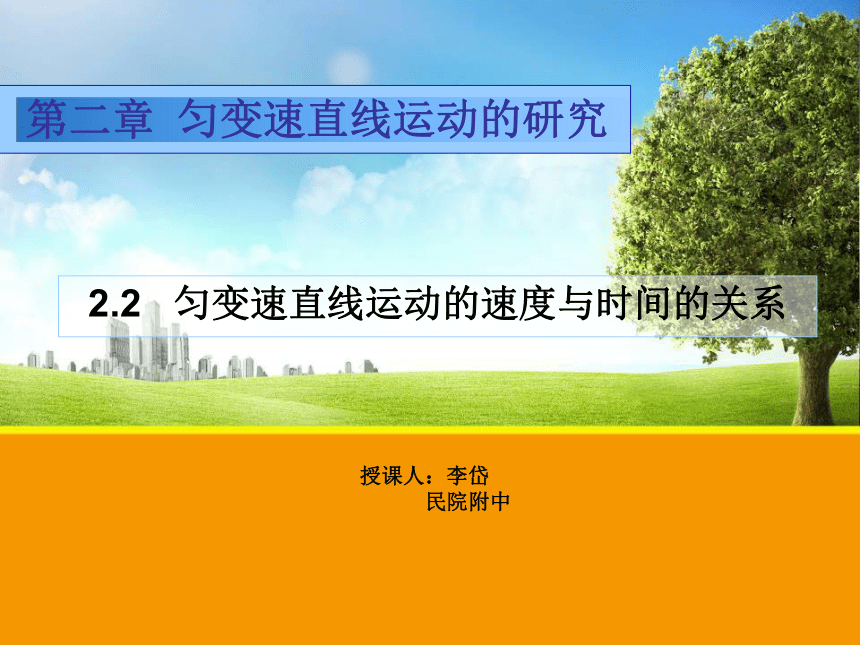 第二章 匀变速直线运动的研究

2.2 匀变速直线运动的速度与时间的关系

授课人：李岱
民院附中